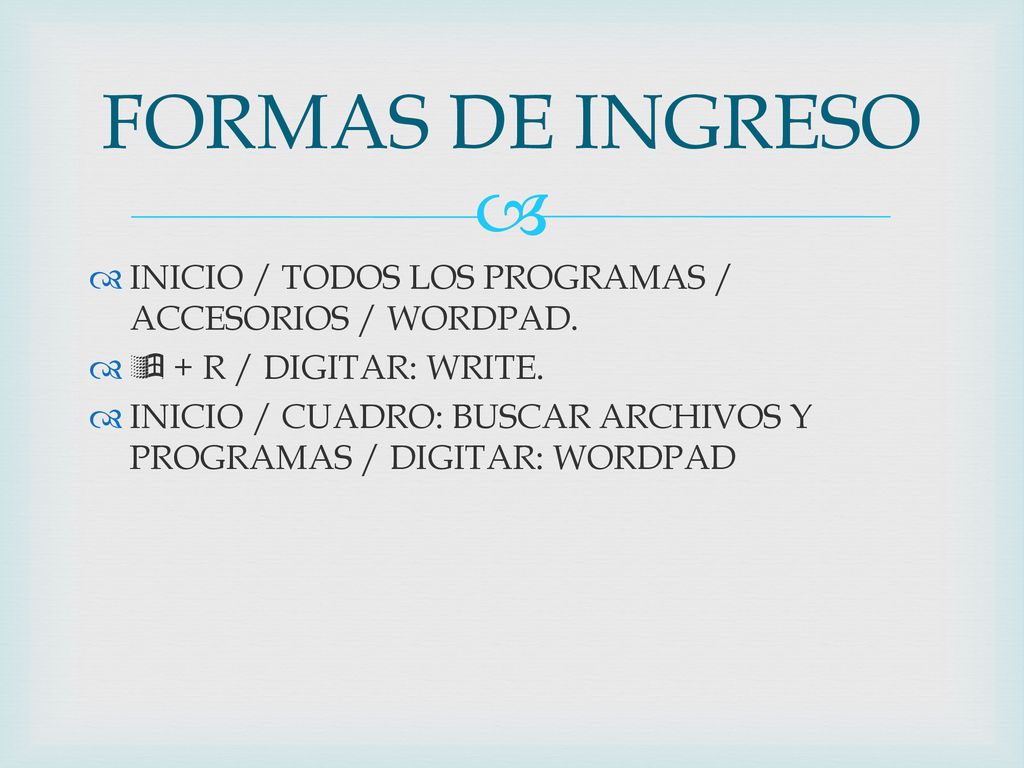 FORMAS DE INGRESO

INICIO / TODOS LOS PROGRAMAS / ACCESORIOS / WORDPAD.

+ R / DIGITAR: WRITE.

INICIO / CUADRO: BUSCAR ARCHIVOS Y PROGRAMAS / DIGITAR: WORDPAD